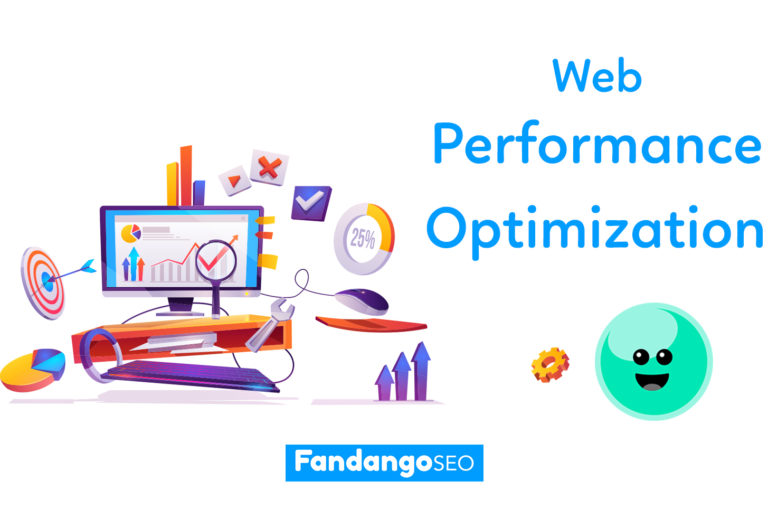 Web
Performance
Optimization

25%

FandangoSEO